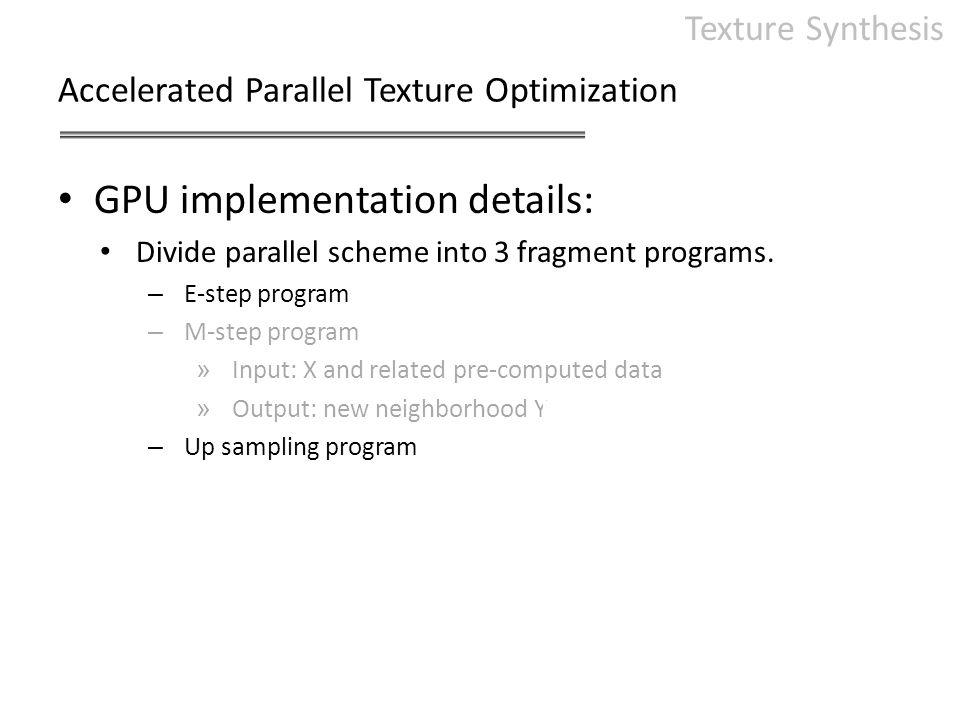 Texture Synthesis

Accelerated Parallel Texture Optimization

• GPU implementation details:
  • Divide parallel scheme into 3 fragment programs.
    – E-step program
    – M-step program
      » Input: X and related pre-computed data
      » Output: new neighborhood Y
    – Up sampling program